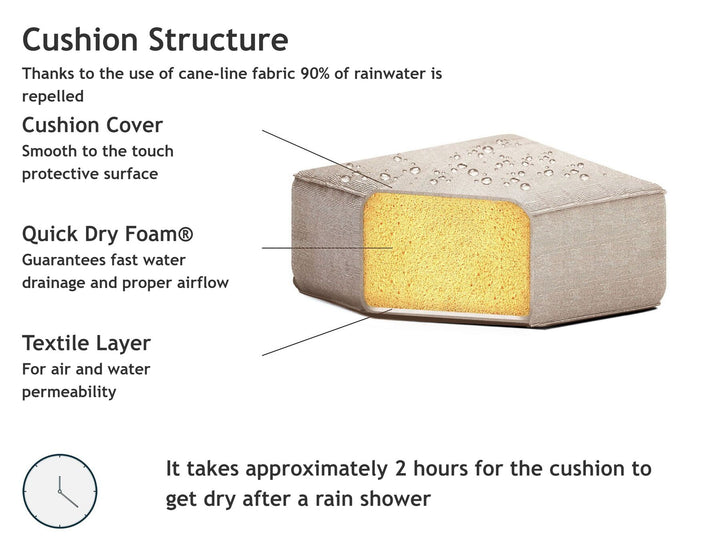 Cushion Structure

Thanks to the use of cane-line fabric 90% of rainwater is repelled

Cushion Cover

Smooth to the touch protective surface

Quick Dry Foam®

Guarantees fast water drainage and proper airflow

Textile Layer

For air and water permeability

It takes approximately 2 hours for the cushion to get dry after a rain shower